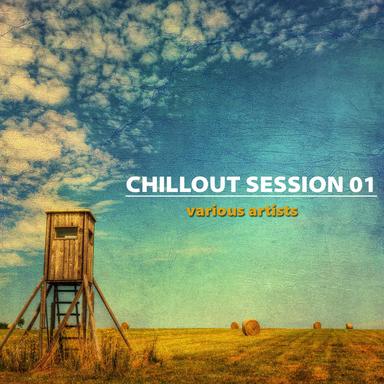 CHILLOUT SESSION 01
various artists